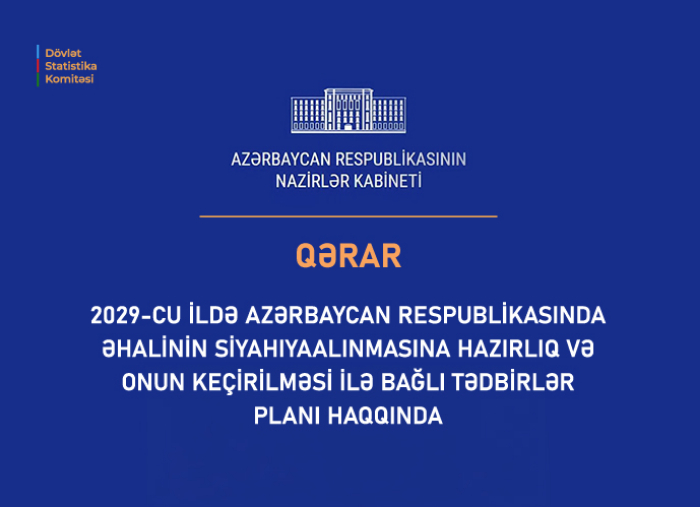 Dövlət
Statistika
Komitəsi

AZƏRBAYCAN RESPUBLİKASININ
NAZİRLƏR KABİNETİ

QƏRAR

2029-CU İLDƏ AZƏRBAYCAN RESPUBLİKASINDA ƏHALİNİN SİYAHIYAALINMASINA HAZIRLIQ VƏ ONUN KEÇİRİLMƏSİ İLƏ BAĞLI TƏDBİRLƏR PLANI HAQQINDA